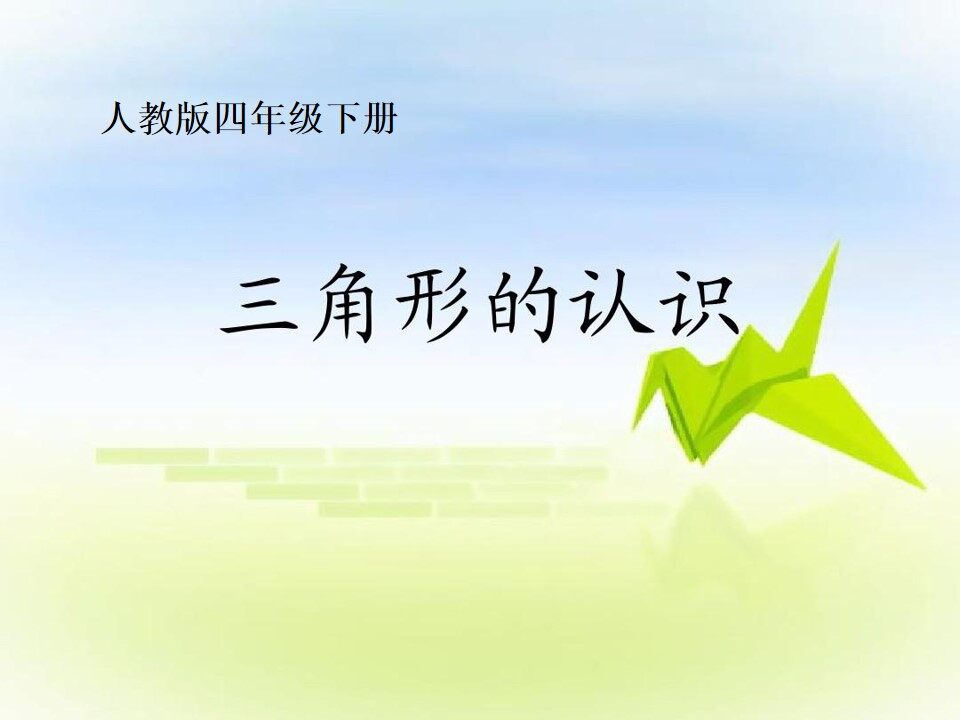 人教版四年级下册

三角形的认识